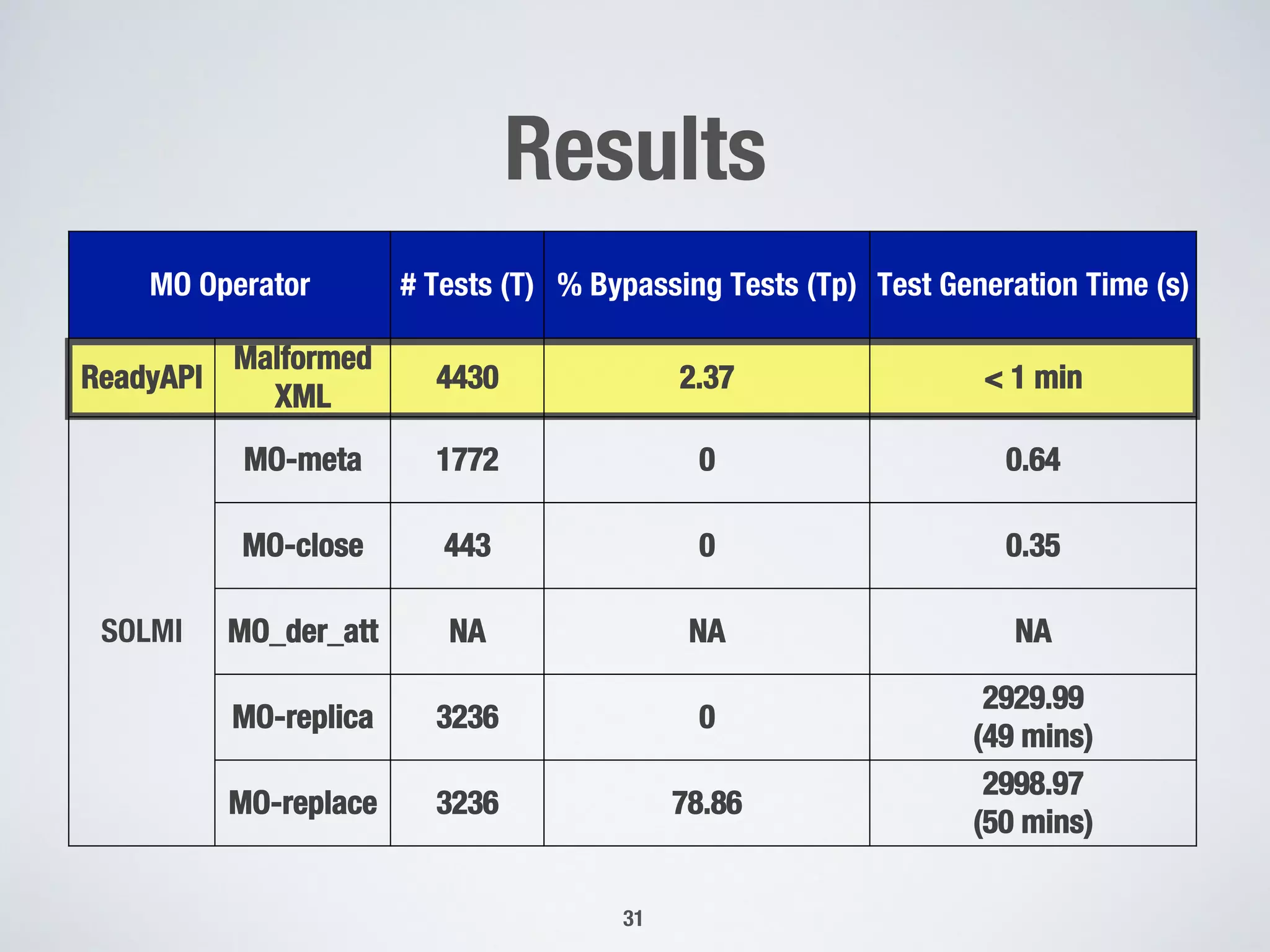 Results

| MO Operator | | # Tests (T) | % Bypassing Tests (Tp) | Test Generation Time (s) |
|---|---|---|---|---|
| ReadyAPI | Malformed XML | 4430 | 2.37 | < 1 min |
| SOLMI | MO-meta | 1772 | 0 | 0.64 |
| | MO-close | 443 | 0 | 0.35 |
| | MO_der_att | NA | NA | NA |
| | MO-replica | 3236 | 0 | 2929.99 (49 mins) |
| | MO-replace | 3236 | 78.86 | 2998.97 (50 mins) |

31